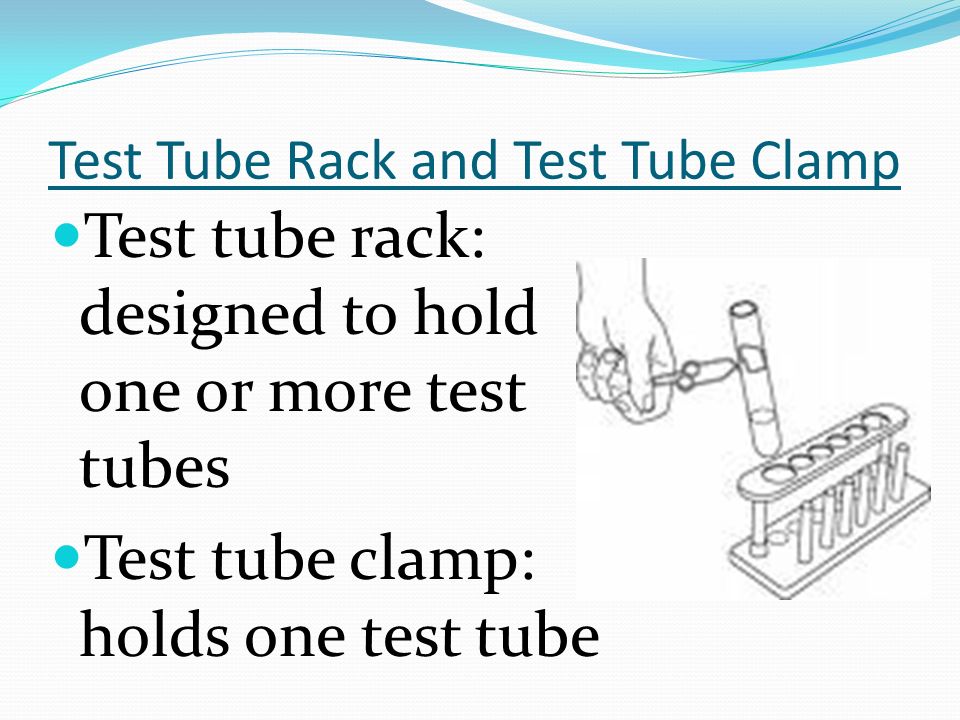 Test Tube Rack and Test Tube Clamp

Test tube rack: designed to hold one or more test tubes

Test tube clamp: holds one test tube